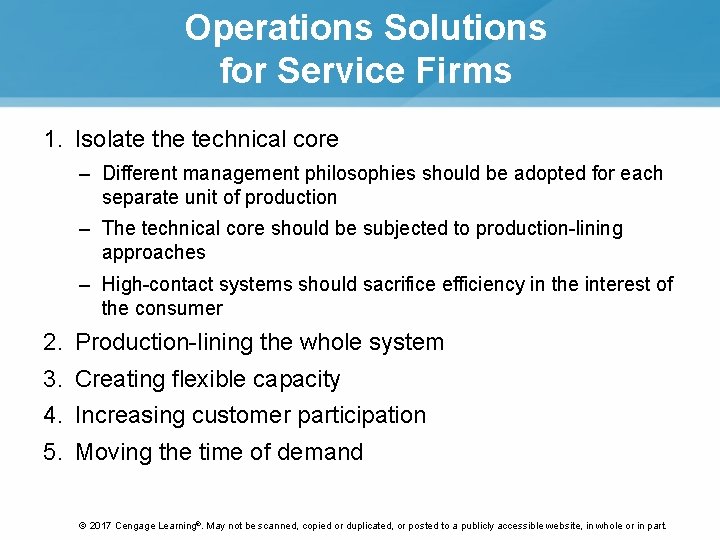 Operations Solutions for Service Firms

1. Isolate the technical core

– Different management philosophies should be adopted for each separate unit of production

– The technical core should be subjected to production-lining approaches

– High-contact systems should sacrifice efficiency in the interest of the consumer

2. Production-lining the whole system

3. Creating flexible capacity

4. Increasing customer participation

5. Moving the time of demand

© 2017 Cengage Learning®. May not be scanned, copied or duplicated, or posted to a publicly accessible website, in whole or in part.